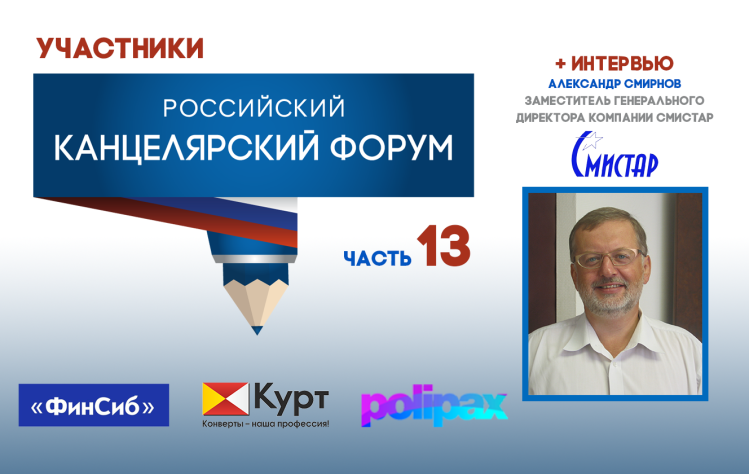 УЧАСТНИКИ

РОССИЙСКИЙ
КАНЦЕЛЯРСКИЙ ФОРУМ

ЧАСТЬ 13

+ ИНТЕРВЬЮ
АЛЕКСАНДР СМИРНОВ
ЗАМЕСТИТЕЛЬ ГЕНЕРАЛЬНОГО ДИРЕКТОРА КОМПАНИИ СМИСТАР

СМИСТАР

«ФинСиб»

Курт
Конверты – наша профессия!

polipax